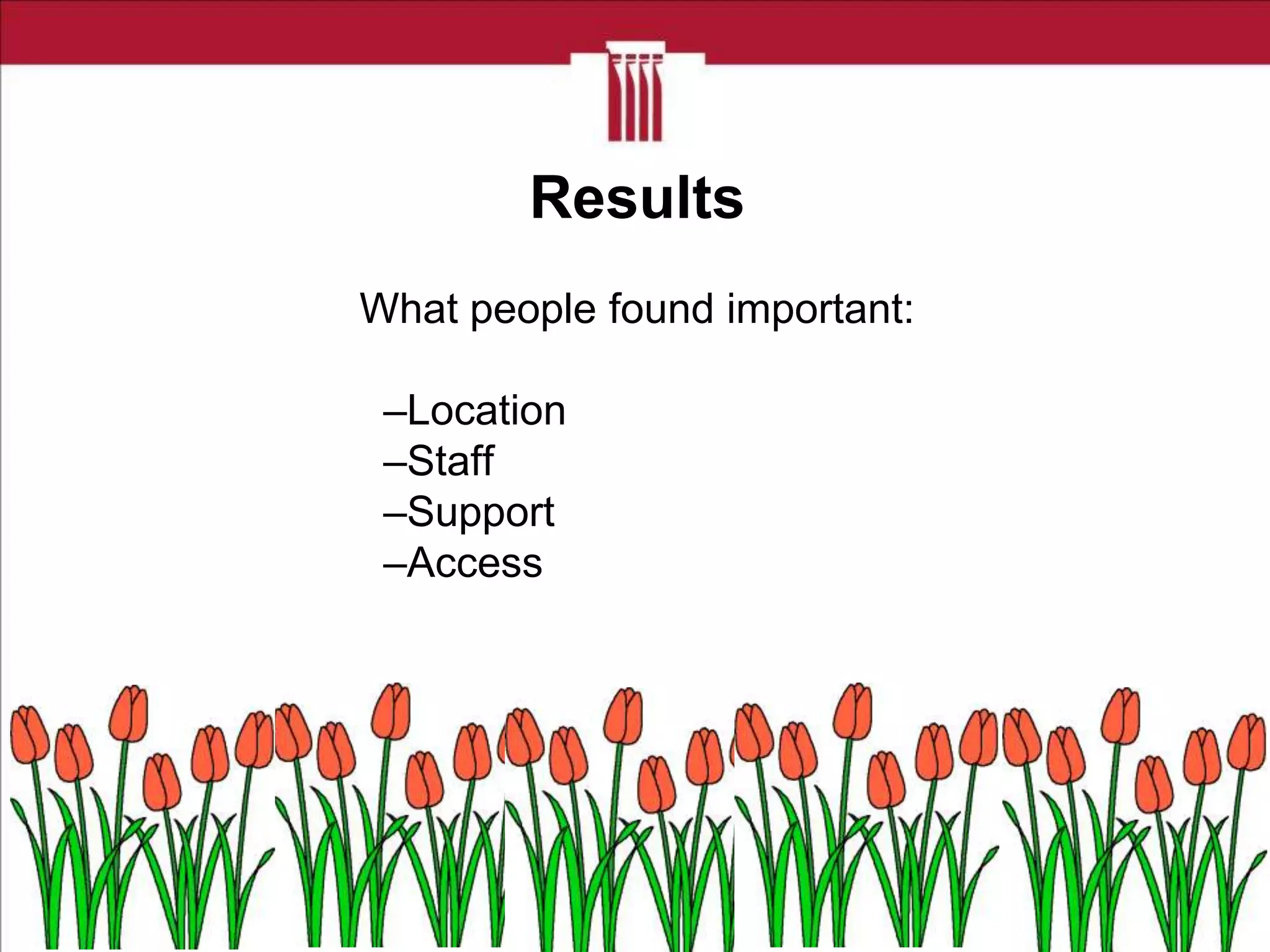 Results

What people found important:

–Location
–Staff
–Support
–Access